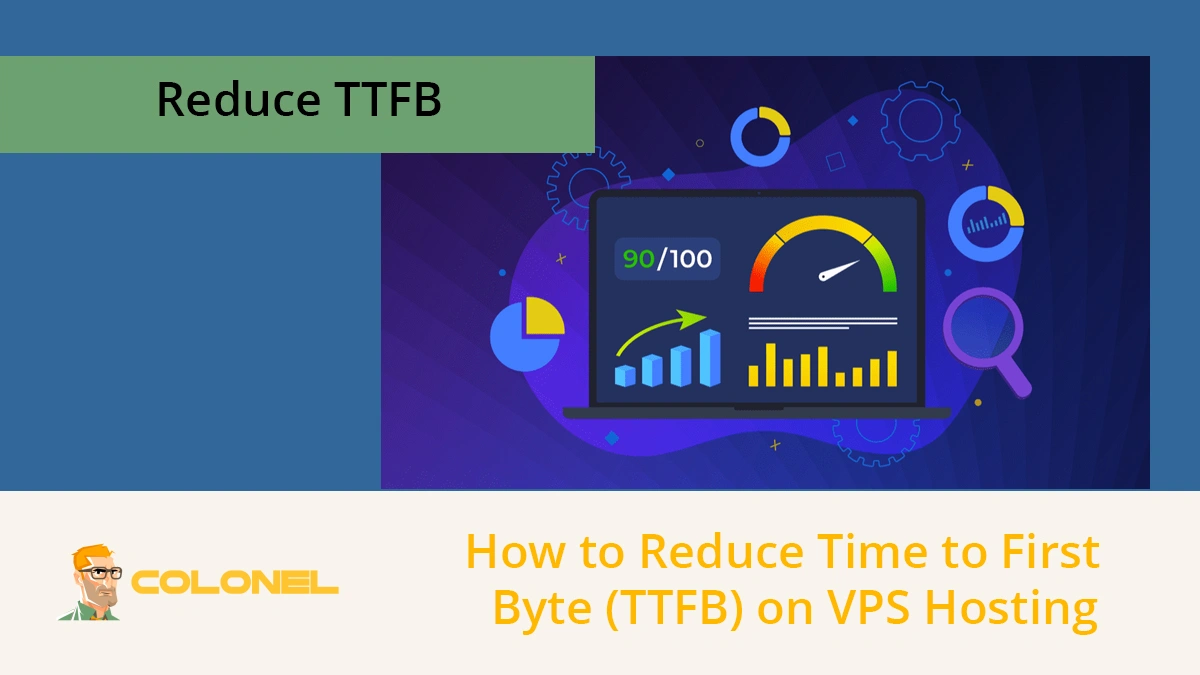 Reduce TTFB

90/100

COLONEL

How to Reduce Time to First Byte (TTFB) on VPS Hosting